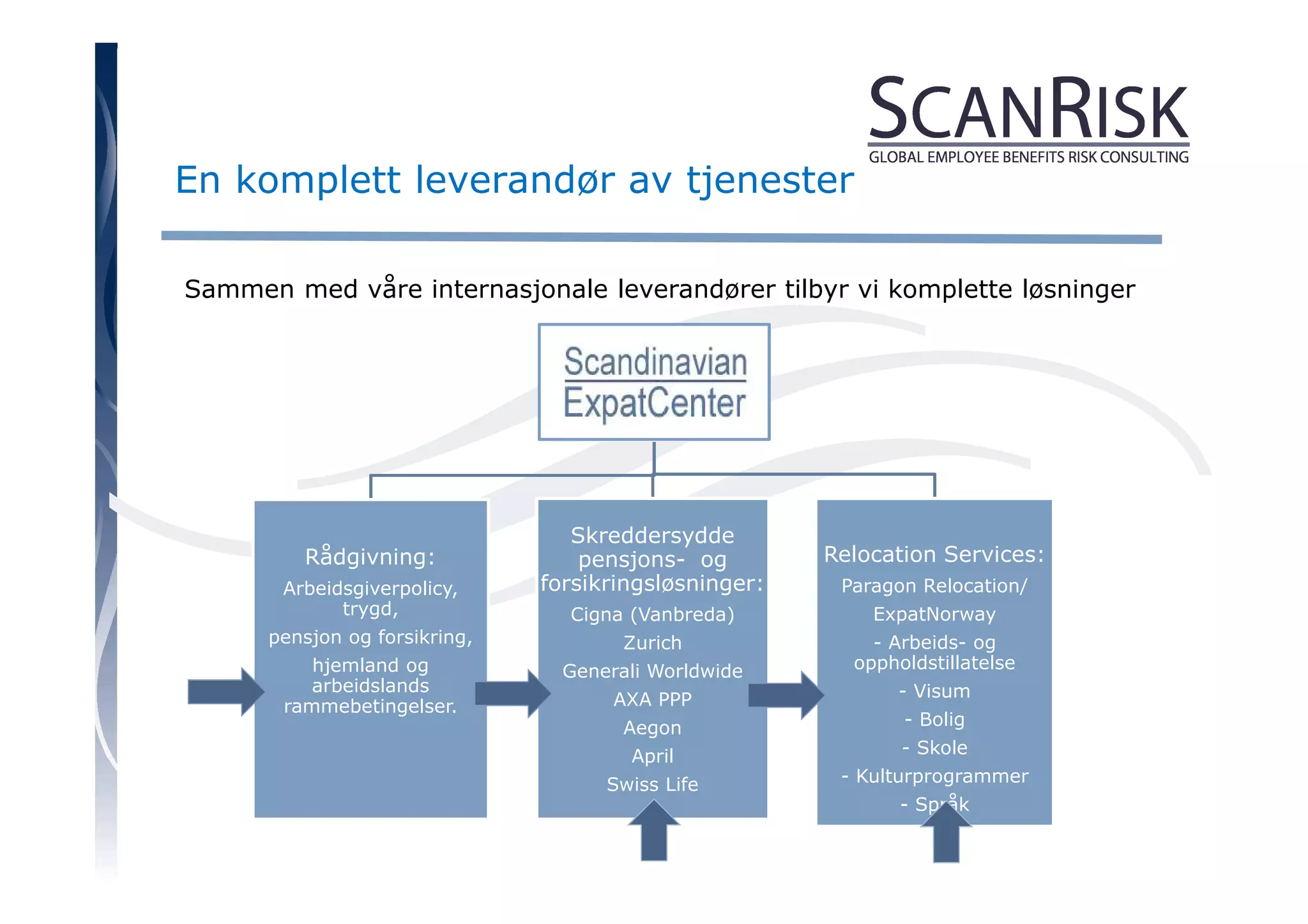 SCANRISK
GLOBAL EMPLOYEE BENEFITS RISK CONSULTING

En komplett leverandør av tjenester

Sammen med våre internasjonale leverandører tilbyr vi komplette løsninger

Scandinavian
ExpatCenter

Rådgivning:
Arbeidsgiverpolicy, trygd,
pensjon og forsikring,
hjemland og arbeidslands rammebetingelser.

Skreddersydde pensjons- og forsikringsløsninger:
Cigna (Vanbreda)
Zurich
Generali Worldwide
AXA PPP
Aegon
April
Swiss Life

Relocation Services:
Paragon Relocation/
ExpatNorway
- Arbeids- og oppholdstillatelse
- Visum
- Bolig
- Skole
- Kulturprogrammer
- Språk